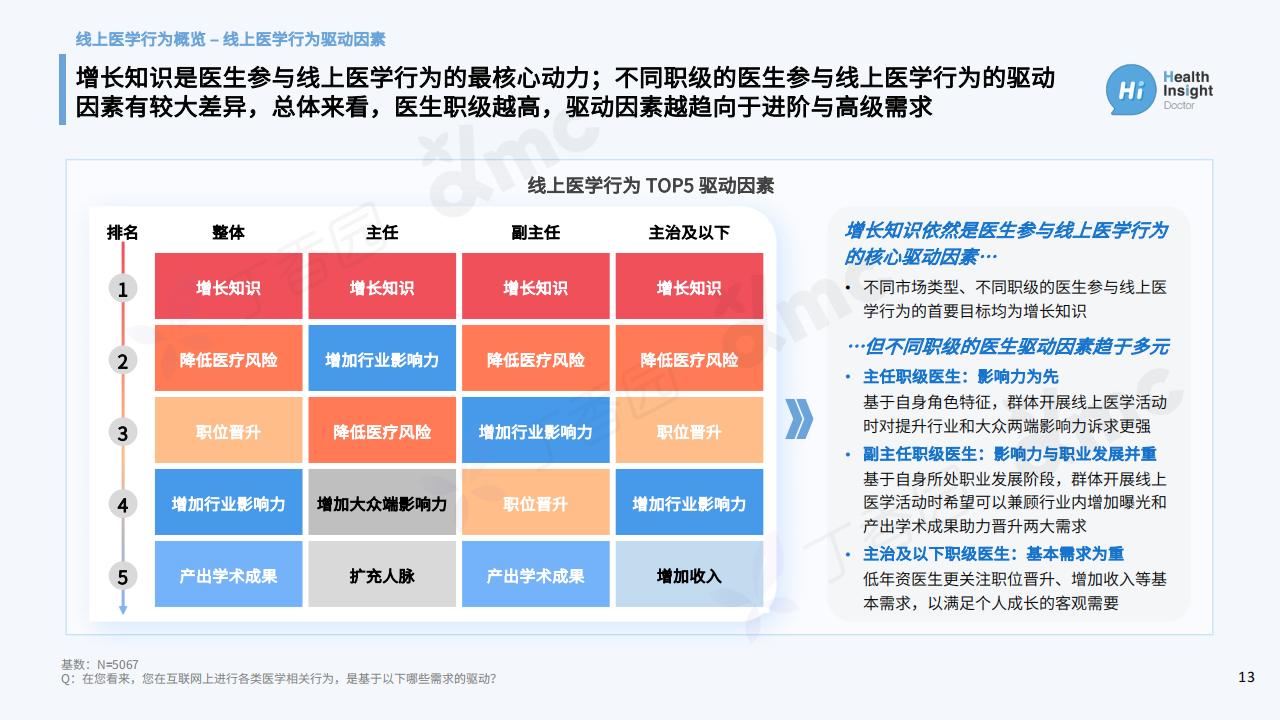 线上医学行为概览 – 线上医学行为驱动因素

增长知识是医生参与线上医学行为的最核心动力；不同职级的医生参与线上医学行为的驱动因素有较大差异，总体来看，医生职级越高，驱动因素越趋向于进阶与高级需求

Hi Health Insight Doctor

线上医学行为 TOP5 驱动因素

| 排名 | 整体 | 主任 | 副主任 | 主治及以下 |
|---|---|---|---|---|
| 1 | 增长知识 | 增长知识 | 增长知识 | 增长知识 |
| 2 | 降低医疗风险 | 增加行业影响力 | 降低医疗风险 | 降低医疗风险 |
| 3 | 职位晋升 | 降低医疗风险 | 增加行业影响力 | 职位晋升 |
| 4 | 增加行业影响力 | 增加大众端影响力 | 职位晋升 | 增加行业影响力 |
| 5 | 产出学术成果 | 扩充人脉 | 产出学术成果 | 增加收入 |

增长知识依然是医生参与线上医学行为的核心驱动因素…
• 不同市场类型、不同职级的医生参与线上医学行为的首要目标均为增长知识

…但不同职级的医生驱动因素趋于多元
• 主任职级医生：影响力为先
基于自身角色特征，群体开展线上医学活动时对提升行业和大众两端影响力诉求更强
• 副主任职级医生：影响力与职业发展并重
基于自身所处职业发展阶段，群体开展线上医学活动时希望可以兼顾行业内增加曝光和产出学术成果助力晋升两大需求
• 主治及以下职级医生：基本需求为重
低年资医生更关注职位晋升、增加收入等基本需求，以满足个人成长的客观需要

基数：N=5067
Q：在您看来，您在互联网上进行各类医学相关行为，是基于以下哪些需求的驱动？

13